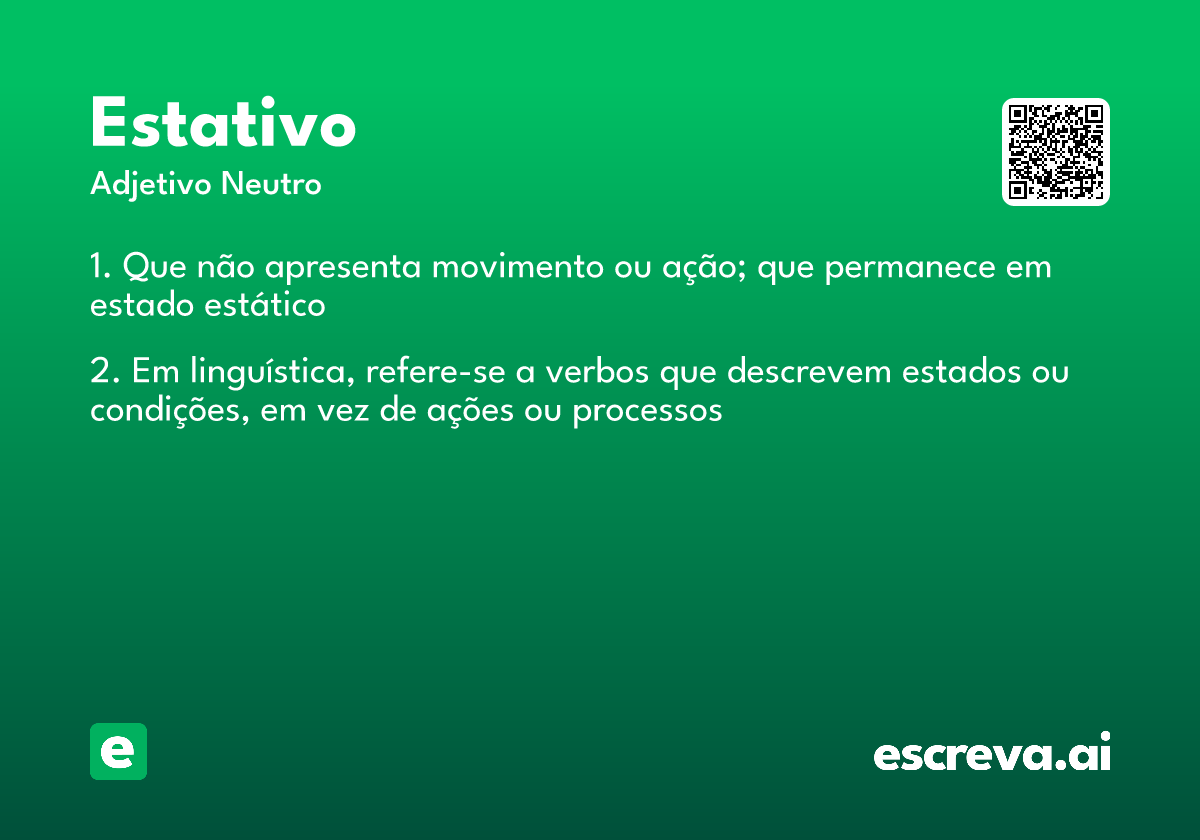 Estativo
Adjetivo Neutro

1. Que não apresenta movimento ou ação; que permanece em estado estático

2. Em linguística, refere-se a verbos que descrevem estados ou condições, em vez de ações ou processos

e

escreva.ai